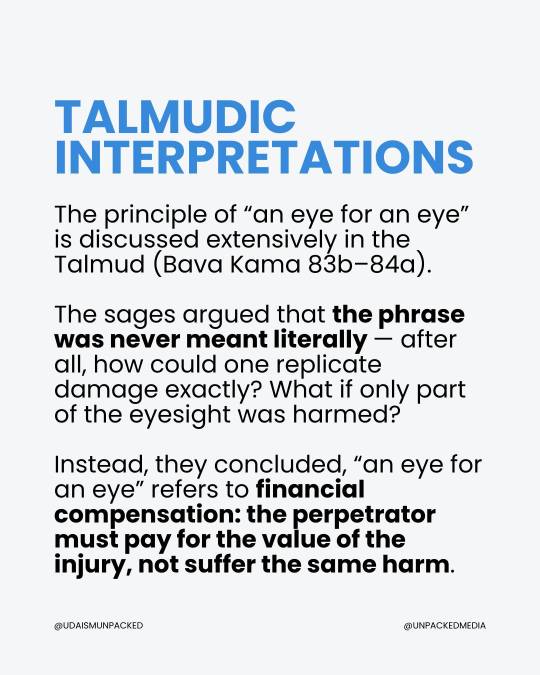 TALMUDIC INTERPRETATIONS

The principle of “an eye for an eye” is discussed extensively in the Talmud (Bava Kama 83b–84a).

The sages argued that the phrase was never meant literally — after all, how could one replicate damage exactly? What if only part of the eyesight was harmed?

Instead, they concluded, “an eye for an eye” refers to financial compensation: the perpetrator must pay for the value of the injury, not suffer the same harm.

@UDAISMUNPACKED

@UNPACKEDMEDIA